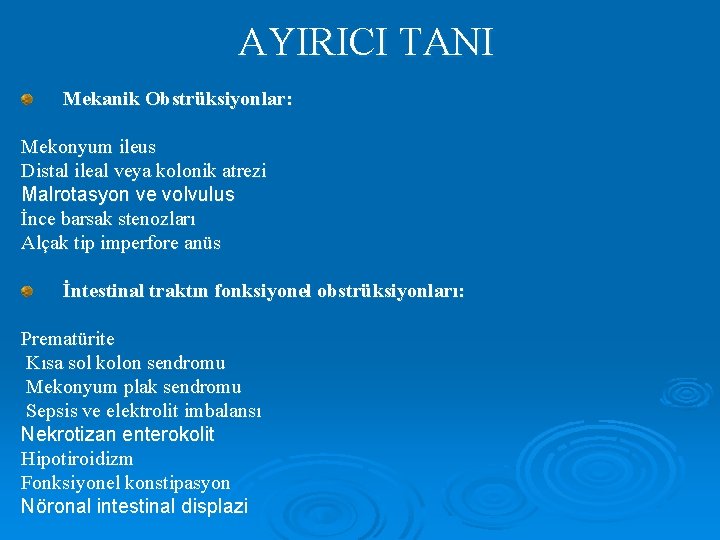 AYIRICI TANI

Mekanik Obstrüksiyonlar:

Mekonyum ileus
Distal ileal veya kolonik atrezi
Malrotasyon ve volvulus
İnce barsak stenozları
Alçak tip imperfore anüs

İntestinal traktın fonksiyonel obstrüksiyonları:

Prematürite
Kısa sol kolon sendromu
Mekonyum plak sendromu
Sepsis ve elektrolit imbalansı
Nekrotizan enterokolit
Hipotiroidizm
Fonksiyonel konstipasyon
Nöronal intestinal displazi